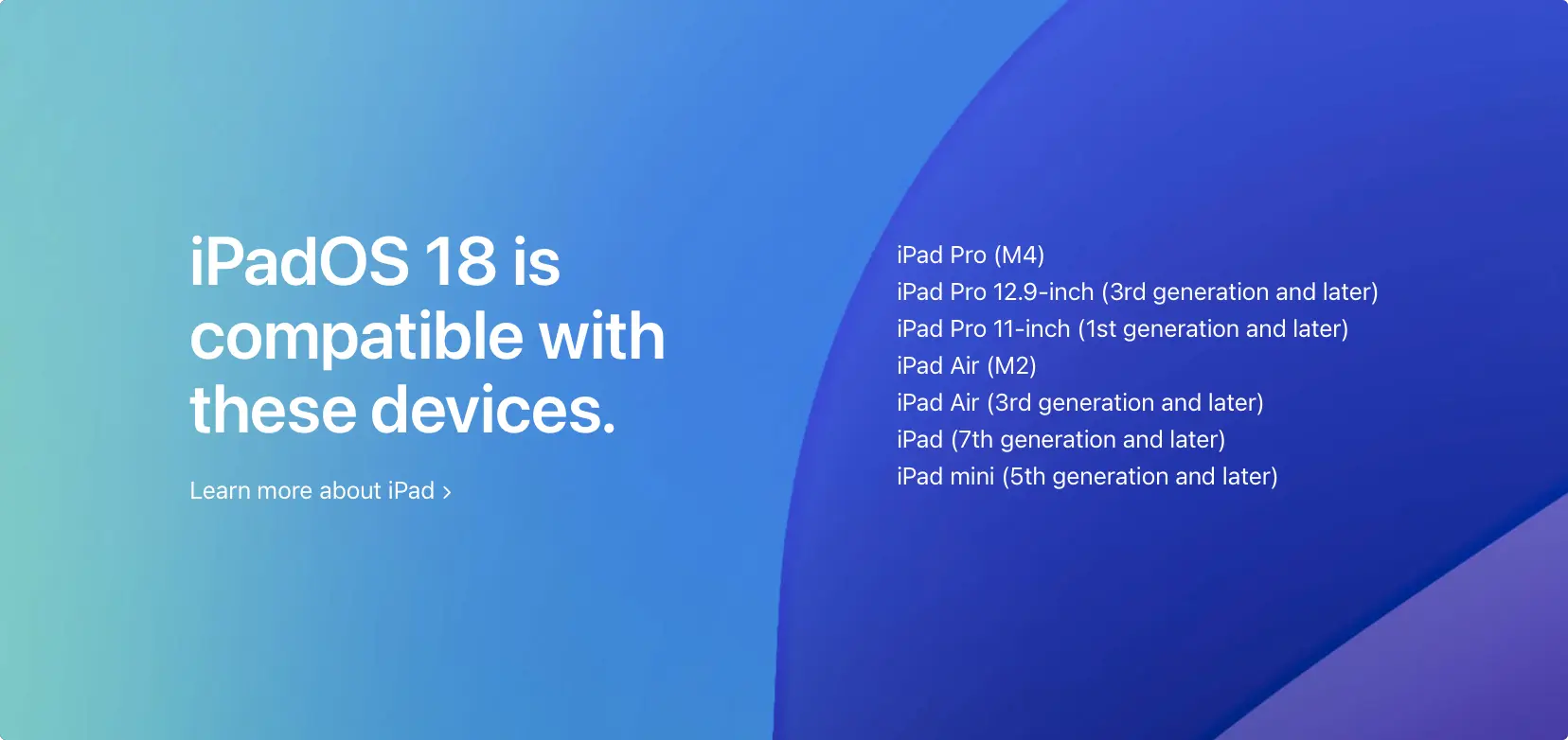 iPadOS 18 is compatible with these devices.

Learn more about iPad ›

iPad Pro (M4)
iPad Pro 12.9-inch (3rd generation and later)
iPad Pro 11-inch (1st generation and later)
iPad Air (M2)
iPad Air (3rd generation and later)
iPad (7th generation and later)
iPad mini (5th generation and later)